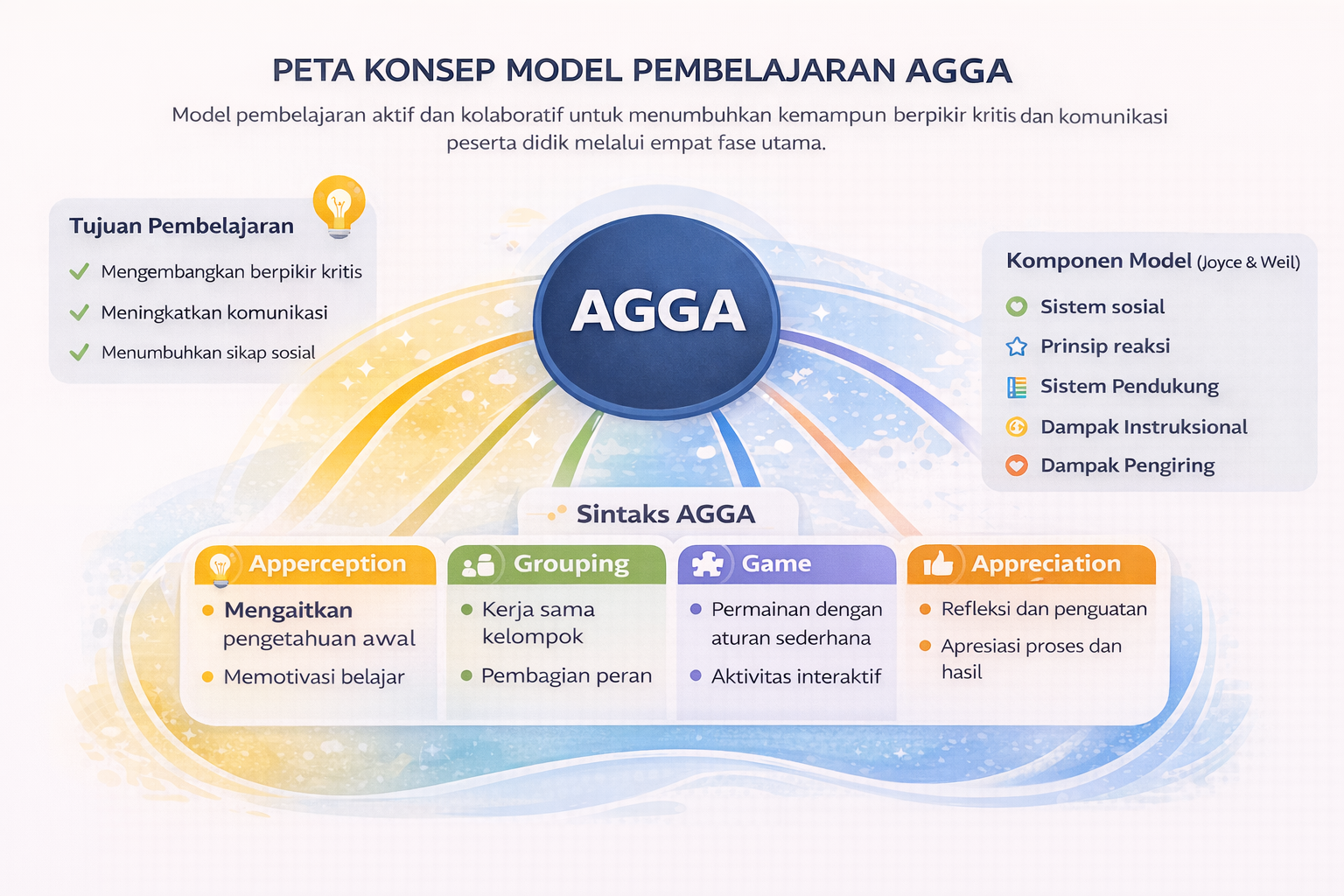 PETA KONSEP MODEL PEMBELAJARAN AGGA

Model pembelajaran aktif dan kolaboratif untuk menumbuhkan kemampun berpikir kritis dan komunikasi peserta didik melalui empat fase utama.

Tujuan Pembelajaran

Mengembangkan berpikir kritis

Meningkatkan komunikasi

Menumbuhkan sikap sosial

AGGA

Komponen Model (Joyce & Weil)

Sistem sosial

Prinsip reaksi

Sistem Pendukung

Dampak Instruksional

Dampak Pengiring

Sintaks AGGA

Apperception

Mengaitkan pengetahuan awal

Memotivasi belajar

Grouping

Kerja sama kelompok

Pembagian peran

Game

Permainan dengan aturan sederhana

Aktivitas interaktif

Appreciation

Refleksi dan penguatan

Apresiasi proses dan hasil